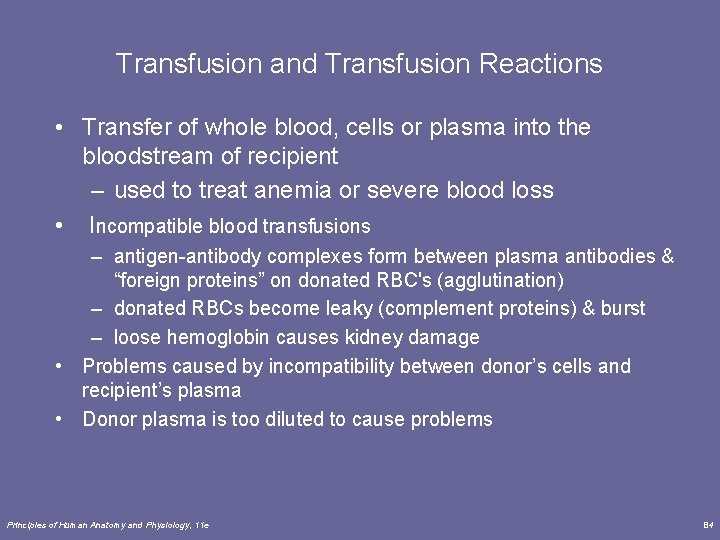 Transfusion and Transfusion Reactions

• Transfer of whole blood, cells or plasma into the bloodstream of recipient
– used to treat anemia or severe blood loss
• Incompatible blood transfusions
– antigen-antibody complexes form between plasma antibodies & “foreign proteins” on donated RBC's (agglutination)
– donated RBCs become leaky (complement proteins) & burst
– loose hemoglobin causes kidney damage
• Problems caused by incompatibility between donor’s cells and recipient’s plasma
• Donor plasma is too diluted to cause problems

Principles of Human Anatomy and Physiology, 11e

84